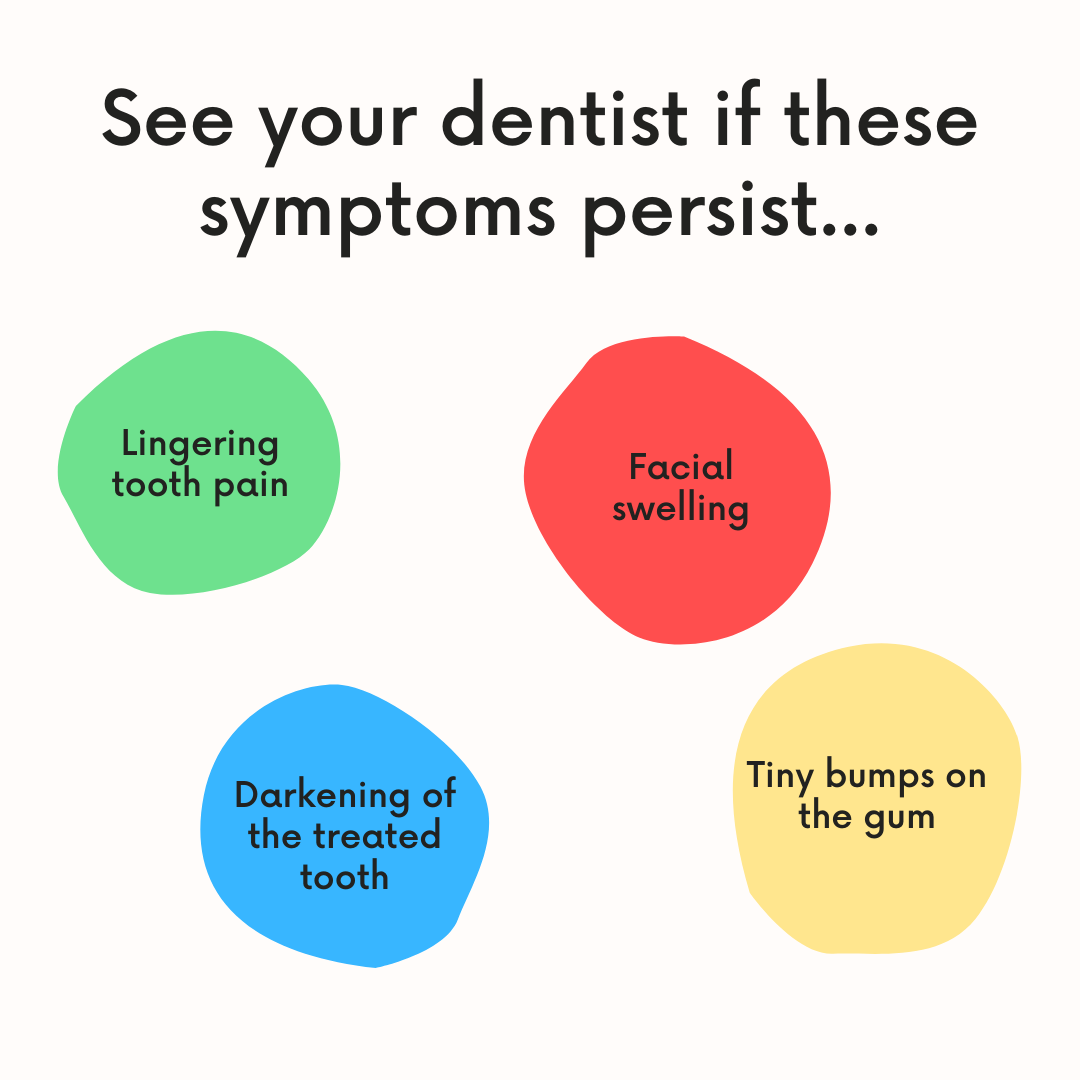 See your dentist if these symptoms persist...

Lingering tooth pain

Facial swelling

Darkening of the treated tooth

Tiny bumps on the gum